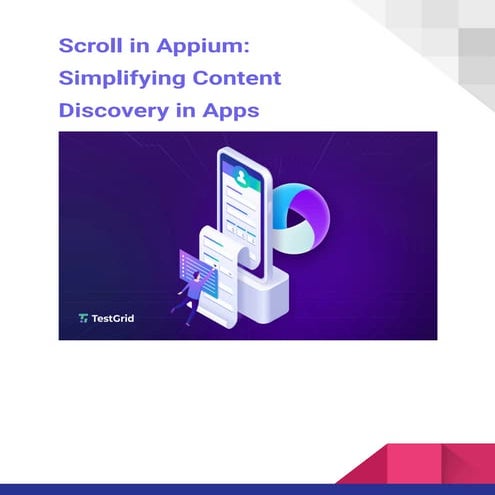 Scroll in Appium:
Simplifying Content
Discovery in Apps

TestGrid